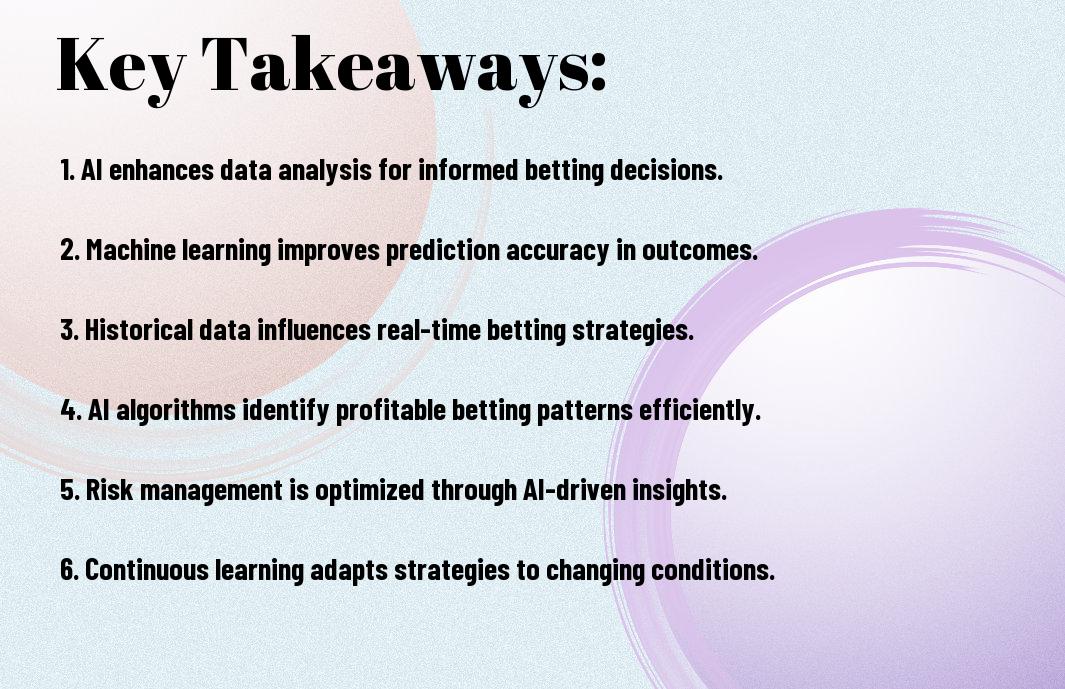 Key Takeaways:

1. AI enhances data analysis for informed betting decisions.

2. Machine learning improves prediction accuracy in outcomes.

3. Historical data influences real-time betting strategies.

4. AI algorithms identify profitable betting patterns efficiently.

5. Risk management is optimized through AI-driven insights.

6. Continuous learning adapts strategies to changing conditions.